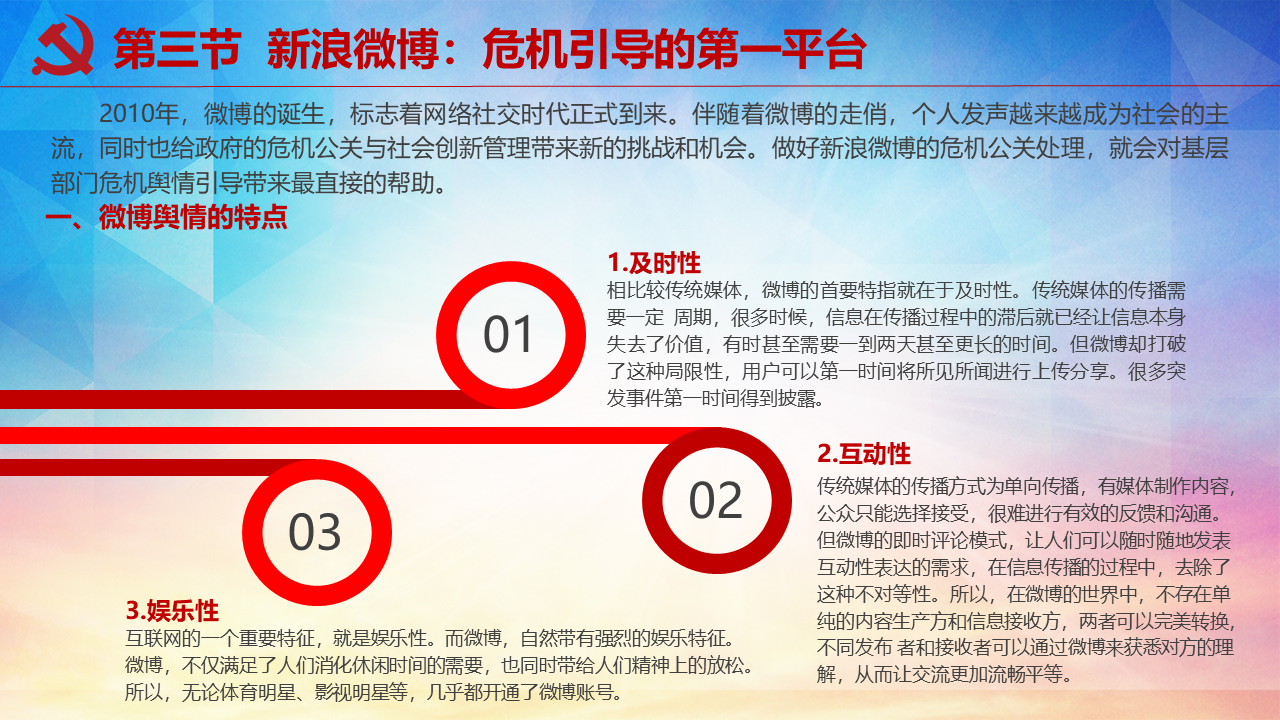 第三节 新浪微博：危机引导的第一平台

2010年，微博的诞生，标志着网络社交时代正式到来。伴随着微博的走俏，个人发声越来越成为社会的主流，同时也给政府的危机公关与社会创新管理带来新的挑战和机会。做好新浪微博的危机公关处理，就会对基层部门危机舆情引导带来最直接的帮助。

一、微博舆情的特点

01

1.及时性
相比较传统媒体，微博的首要特指就在于及时性。传统媒体的传播需要一定 周期，很多时候，信息在传播过程中的滞后就已经让信息本身失去了价值，有时甚至需要一到两天甚至更长的时间。但微博却打破了这种局限性，用户可以第一时间将所见所闻进行上传分享。很多突发事件第一时间得到披露。

02

2.互动性
传统媒体的传播方式为单向传播，有媒体制作内容，公众只能选择接受，很难进行有效的反馈和沟通。但微博的即时评论模式，让人们可以随时随地发表互动性表达的需求，在信息传播的过程中，去除了这种不对等性。所以，在微博的世界中，不存在单纯的内容生产方和信息接收方，两者可以完美转换，不同发布 者和接收者可以通过微博来获悉对方的理解，从而让交流更加流畅平等。

03

3.娱乐性
互联网的一个重要特征，就是娱乐性。而微博，自然带有强烈的娱乐特征。微博，不仅满足了人们消化休闲时间的需要，也同时带给人们精神上的放松。所以，无论体育明星、影视明星等，几乎都开通了微博账号。